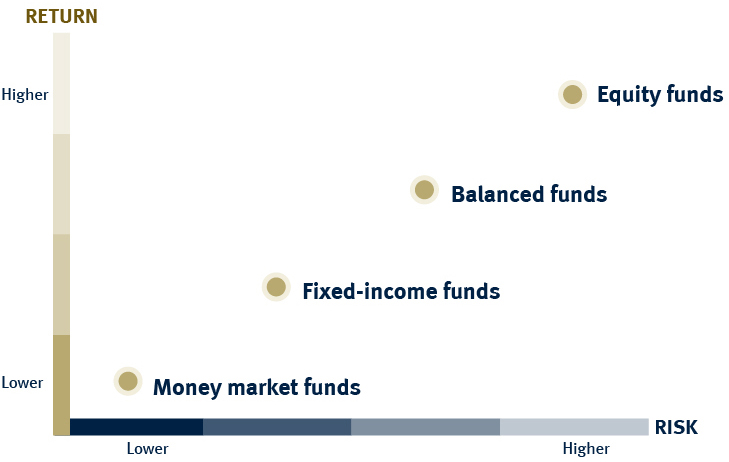 RETURN

Higher

Lower

Equity funds

Balanced funds

Fixed-income funds

Money market funds

RISK

Lower

Higher